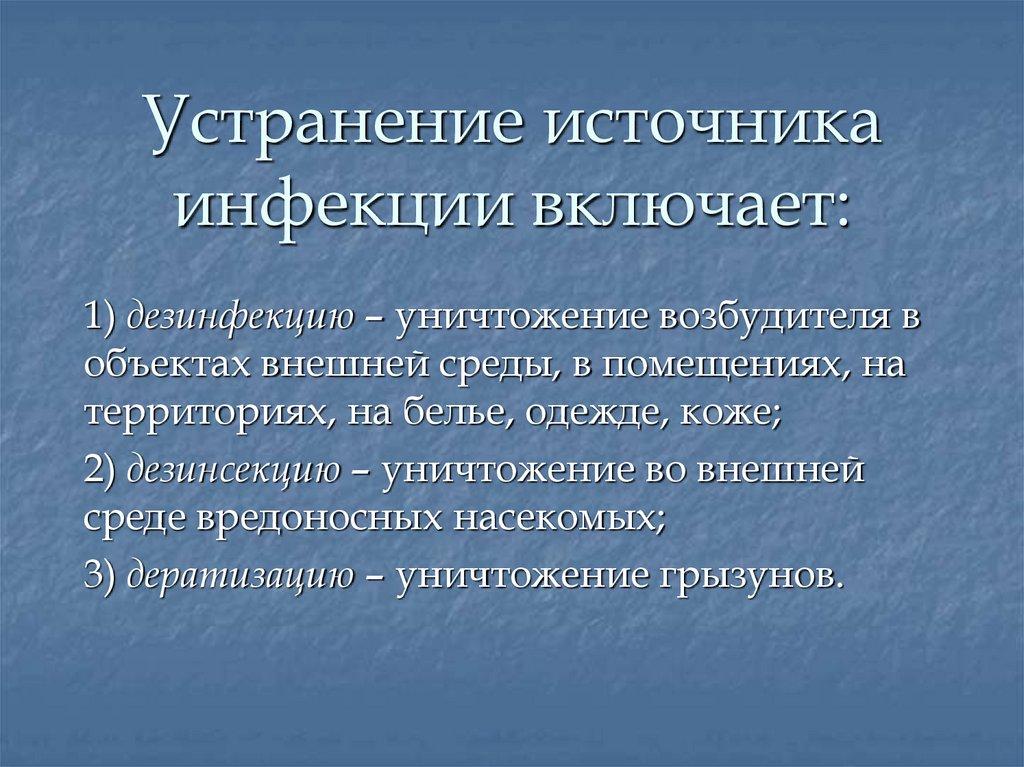 Устранение источника инфекции включает:

1) дезинфекцию – уничтожение возбудителя в объектах внешней среды, в помещениях, на территориях, на белье, одежде, коже;

2) дезинсекцию – уничтожение во внешней среде вредоносных насекомых;

3) дератизацию – уничтожение грызунов.